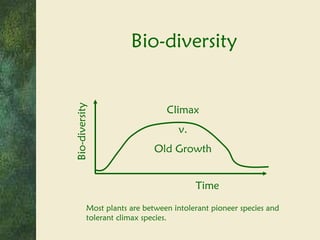 Bio-diversity

Bio-diversity

Climax

v.

Old Growth

Time

Most plants are between intolerant pioneer species and tolerant climax species.